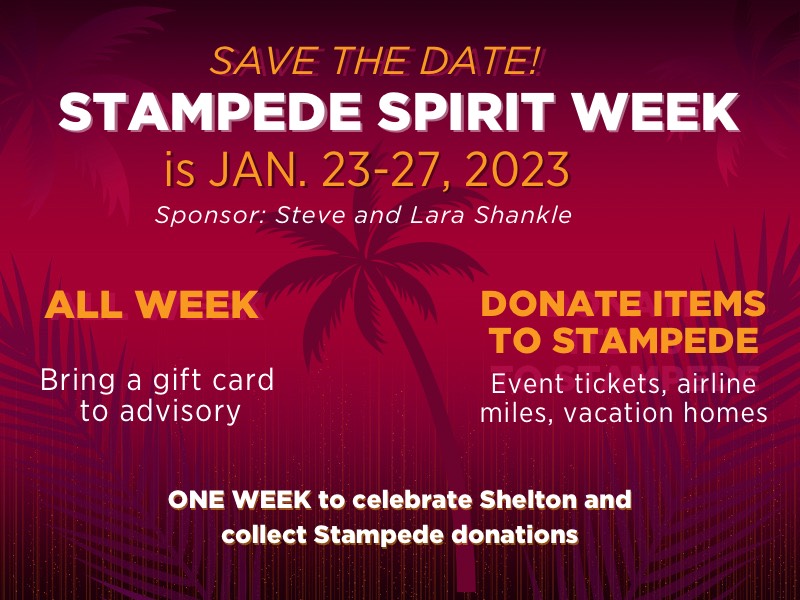 SAVE THE DATE!
STAMPEDE SPIRIT WEEK
is JAN. 23-27, 2023
Sponsor: Steve and Lara Shankle

ALL WEEK

Bring a gift card to advisory

DONATE ITEMS TO STAMPEDE

Event tickets, airline miles, vacation homes

ONE WEEK to celebrate Shelton and collect Stampede donations